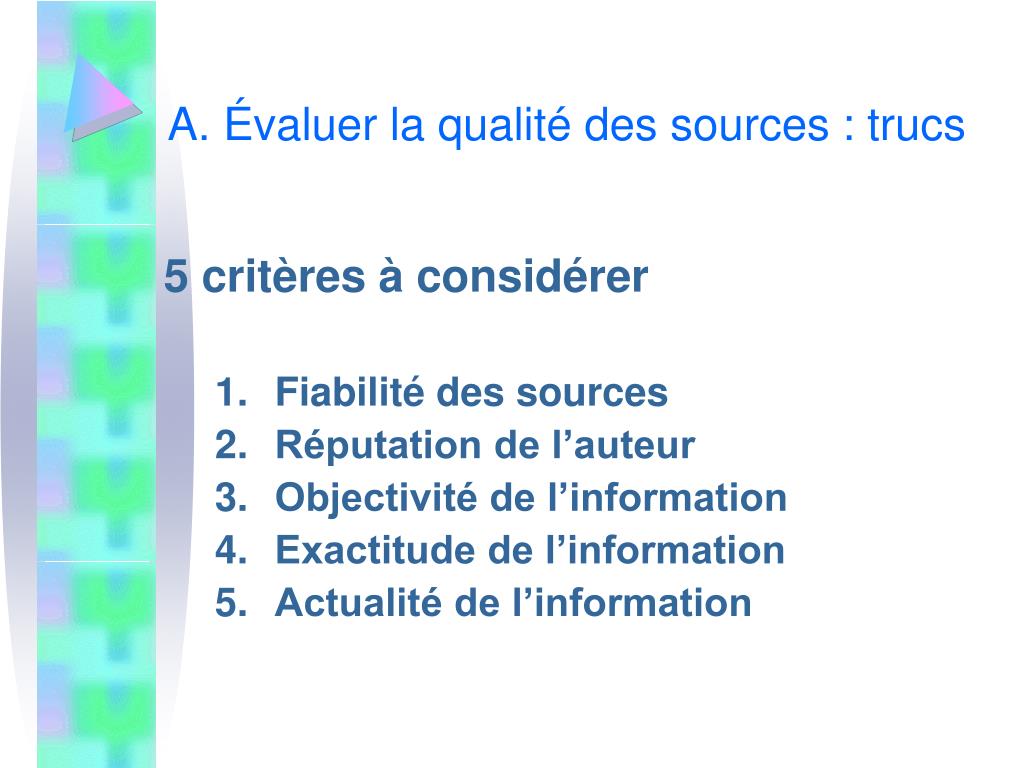 A. Évaluer la qualité des sources : trucs

5 critères à considérer

1. Fiabilité des sources
2. Réputation de l’auteur
3. Objectivité de l’information
4. Exactitude de l’information
5. Actualité de l’information